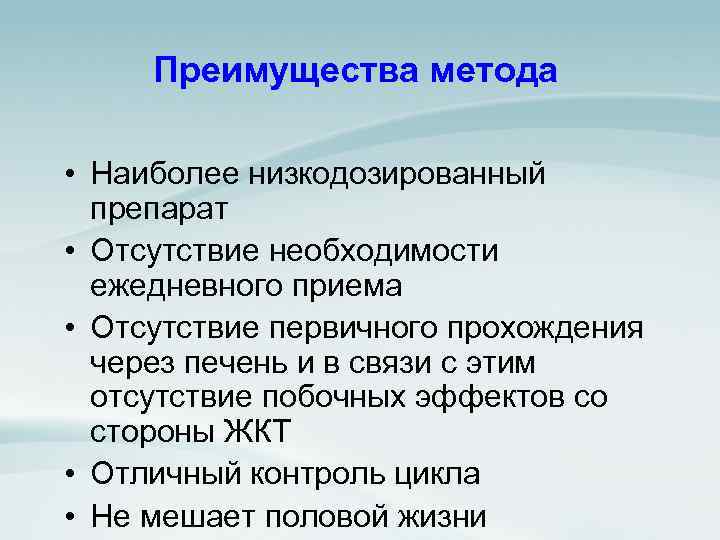 Преимущества метода

• Наиболее низкодозированный препарат
• Отсутствие необходимости ежедневного приема
• Отсутствие первичного прохождения через печень и в связи с этим отсутствие побочных эффектов со стороны ЖКТ
• Отличный контроль цикла
• Не мешает половой жизни